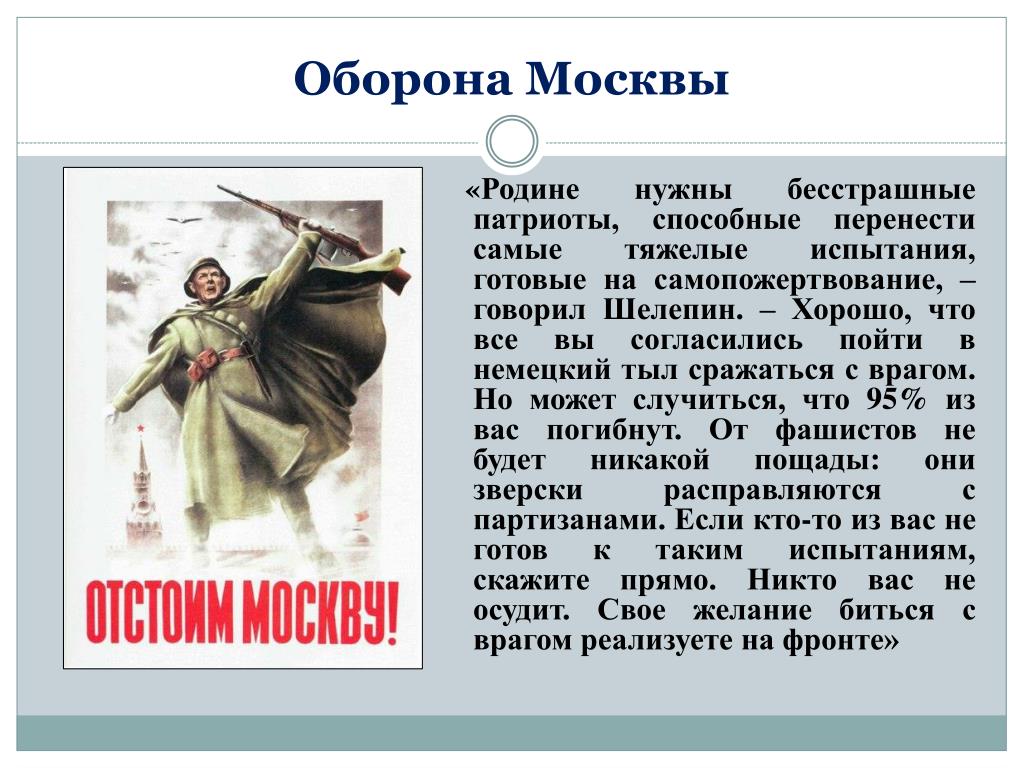 Оборона Москвы

ОТСТОИМ МОСКВУ!

«Родине нужны бесстрашные патриоты, способные перенести самые тяжелые испытания, готовые на самопожертвование, – говорил Шелепин. – Хорошо, что все вы согласились пойти в немецкий тыл сражаться с врагом. Но может случиться, что 95% из вас погибнут. От фашистов не будет никакой пощады: они зверски расправляются с партизанами. Если кто-то из вас не готов к таким испытаниям, скажите прямо. Никто вас не осудит. Свое желание биться с врагом реализуете на фронте»